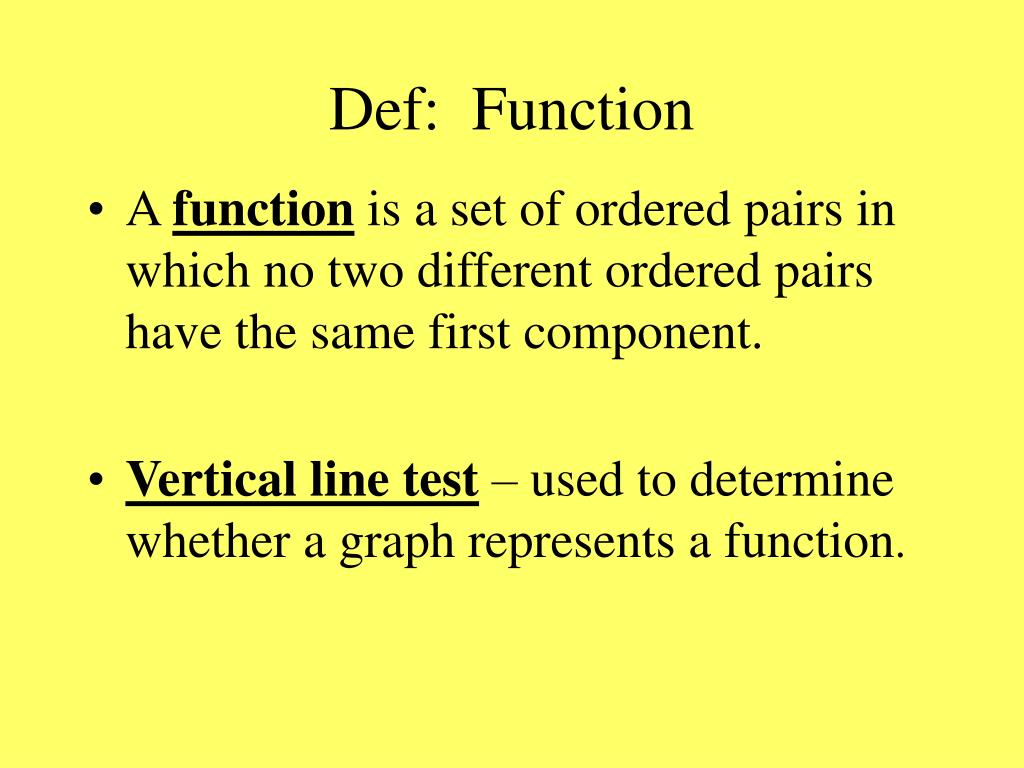 Def: Function

• A function is a set of ordered pairs in which no two different ordered pairs have the same first component.

• Vertical line test – used to determine whether a graph represents a function.